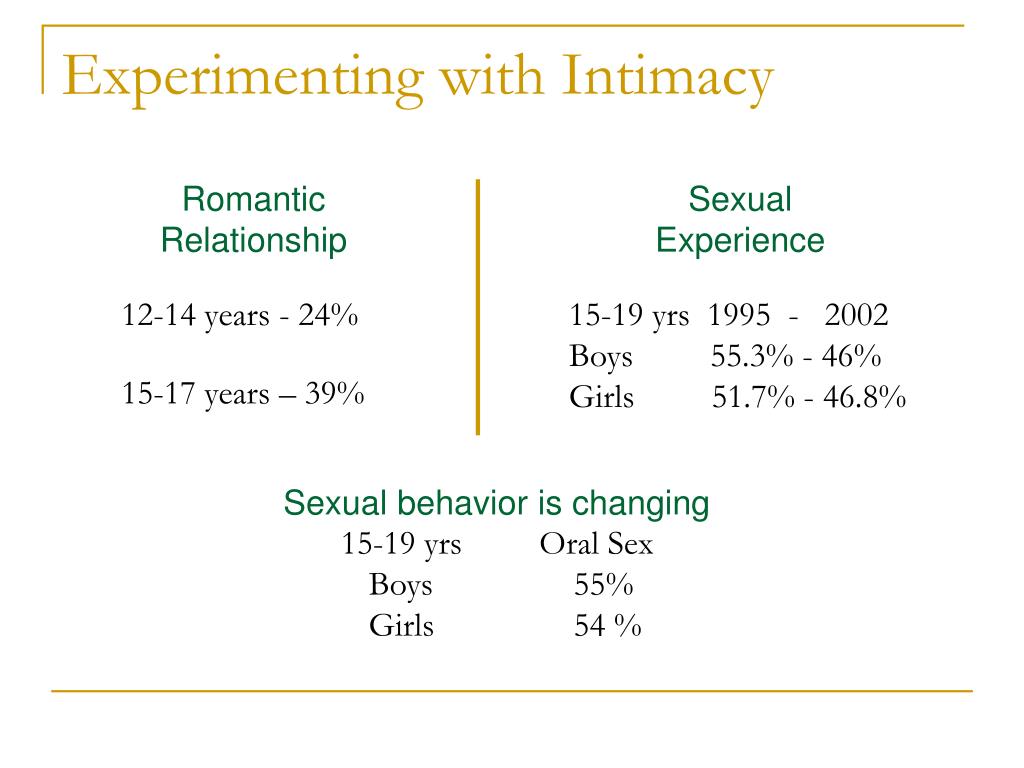 Experimenting with Intimacy

Romantic Relationship

12-14 years - 24%

15-17 years – 39%

Sexual Experience

15-19 yrs 1995 - 2002
Boys 55.3% - 46%
Girls 51.7% - 46.8%

Sexual behavior is changing
15-19 yrs Oral Sex
Boys 55%
Girls 54 %